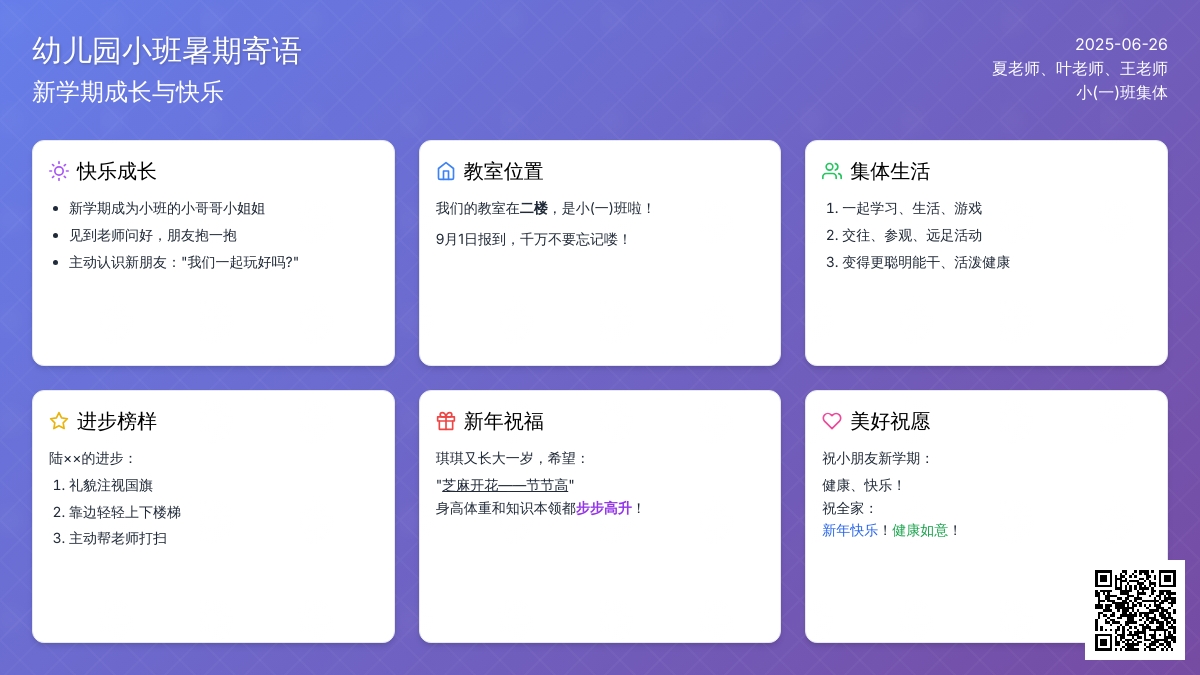 幼儿园小班暑期寄语
新学期成长与快乐

2025-06-26
夏老师、叶老师、王老师
小(一)班集体

快乐成长
- 新学期成为小班的小哥哥小姐姐
- 见到老师问好，朋友抱一抱
- 主动认识新朋友："我们一起玩好吗?"

教室位置
我们的教室在二楼，是小(一)班啦！
9月1日报到，千万不要忘记喽！

集体生活
1. 一起学习、生活、游戏
2. 交往、参观、远足活动
3. 变得更聪明能干、活泼健康

进步榜样
陆××的进步：
1. 礼貌注视国旗
2. 靠边轻轻上下楼梯
3. 主动帮老师打扫

新年祝福
琪琪又长大一岁，希望：
"芝麻开花——节节高"
身高体重和知识本领都步步高升！

美好祝愿
祝小朋友新学期：
健康、快乐！
祝全家：
新年快乐！健康如意！